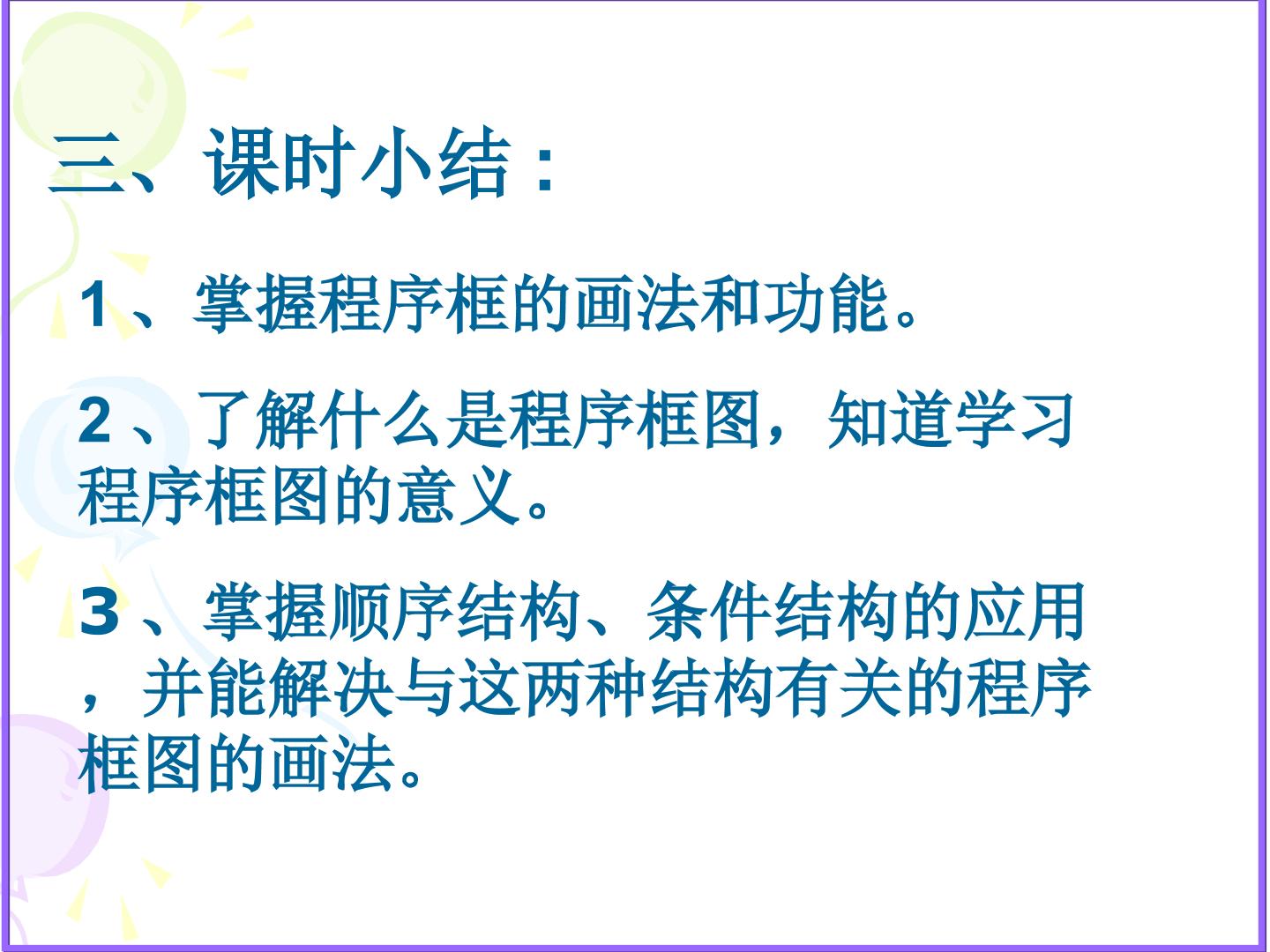 三、课时小结：

1、掌握程序框的画法和功能。

2、了解什么是程序框图，知道学习程序框图的意义。

3、掌握顺序结构、条件结构的应用，并能解决与这两种结构有关的程序框图的画法。